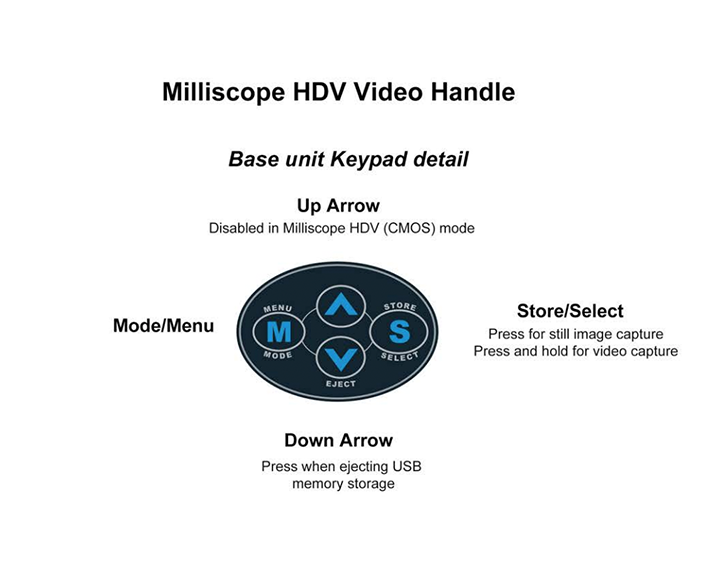 Milliscope HDV Video Handle

Base unit Keypad detail

Up Arrow
Disabled in Milliscope HDV (CMOS) mode

Mode/Menu

MENU
M
MODE

STORE
S
SELECT

EJECT

Store/Select
Press for still image capture
Press and hold for video capture

Down Arrow
Press when ejecting USB memory storage